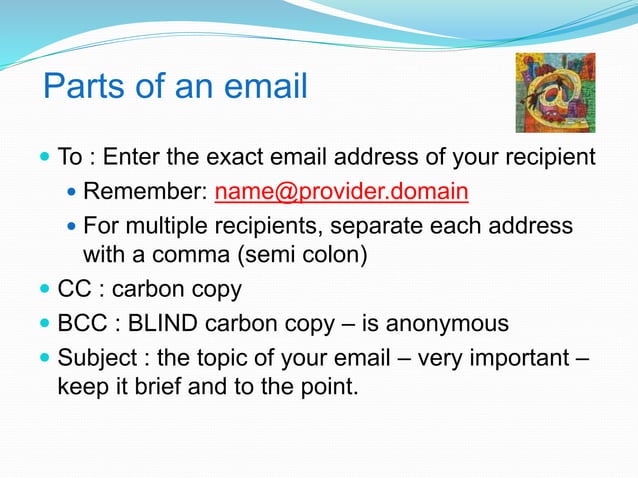 Parts of an email

To : Enter the exact email address of your recipient

Remember: name@provider.domain

For multiple recipients, separate each address with a comma (semi colon)

CC : carbon copy

BCC : BLIND carbon copy – is anonymous

Subject : the topic of your email – very important – keep it brief and to the point.